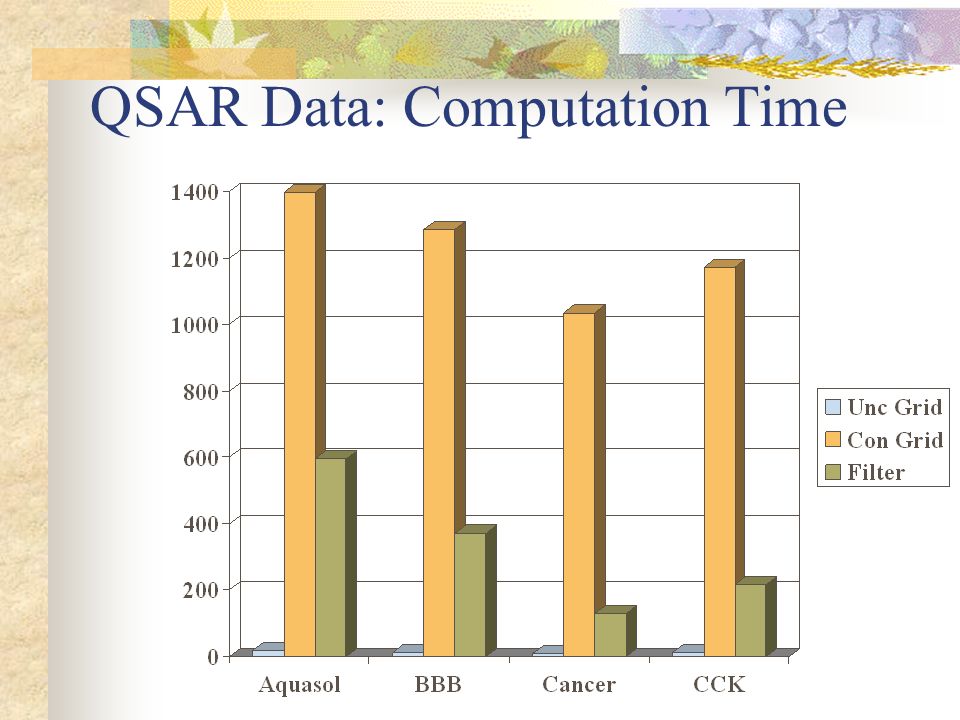 QSAR Data: Computation Time

1400
1200
1000
800
600
400
200
0

Aquasol
BBB
Cancer
CCK

Unc Grid
Con Grid
Filter